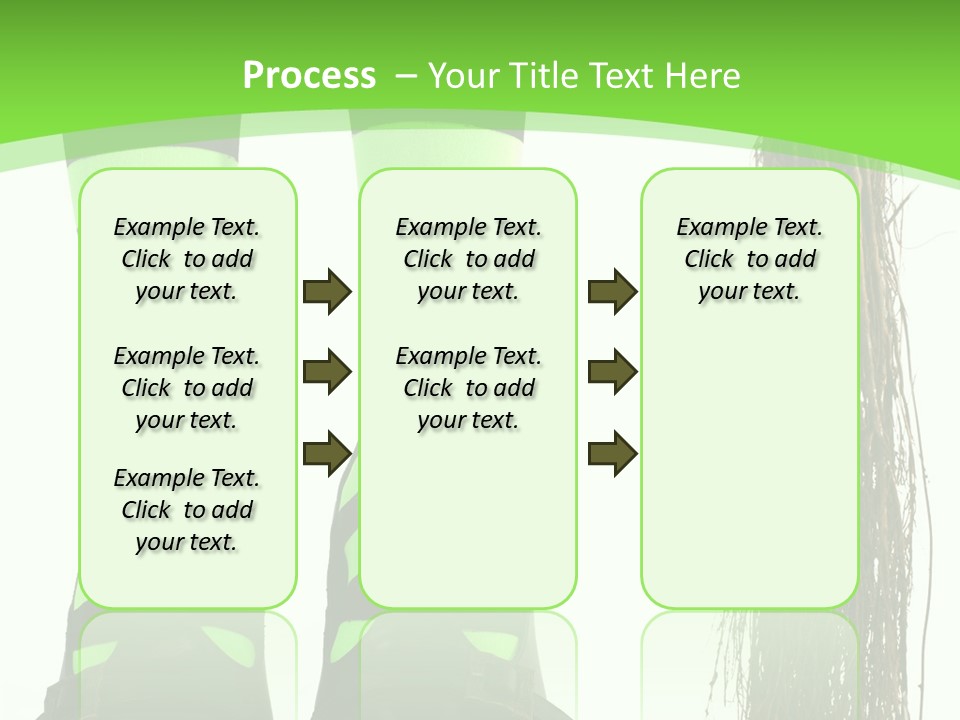 Process – Your Title Text Here

Example Text. Click to add your text.

Example Text. Click to add your text.

Example Text. Click to add your text.

Example Text. Click to add your text.

Example Text. Click to add your text.

Example Text. Click to add your text.